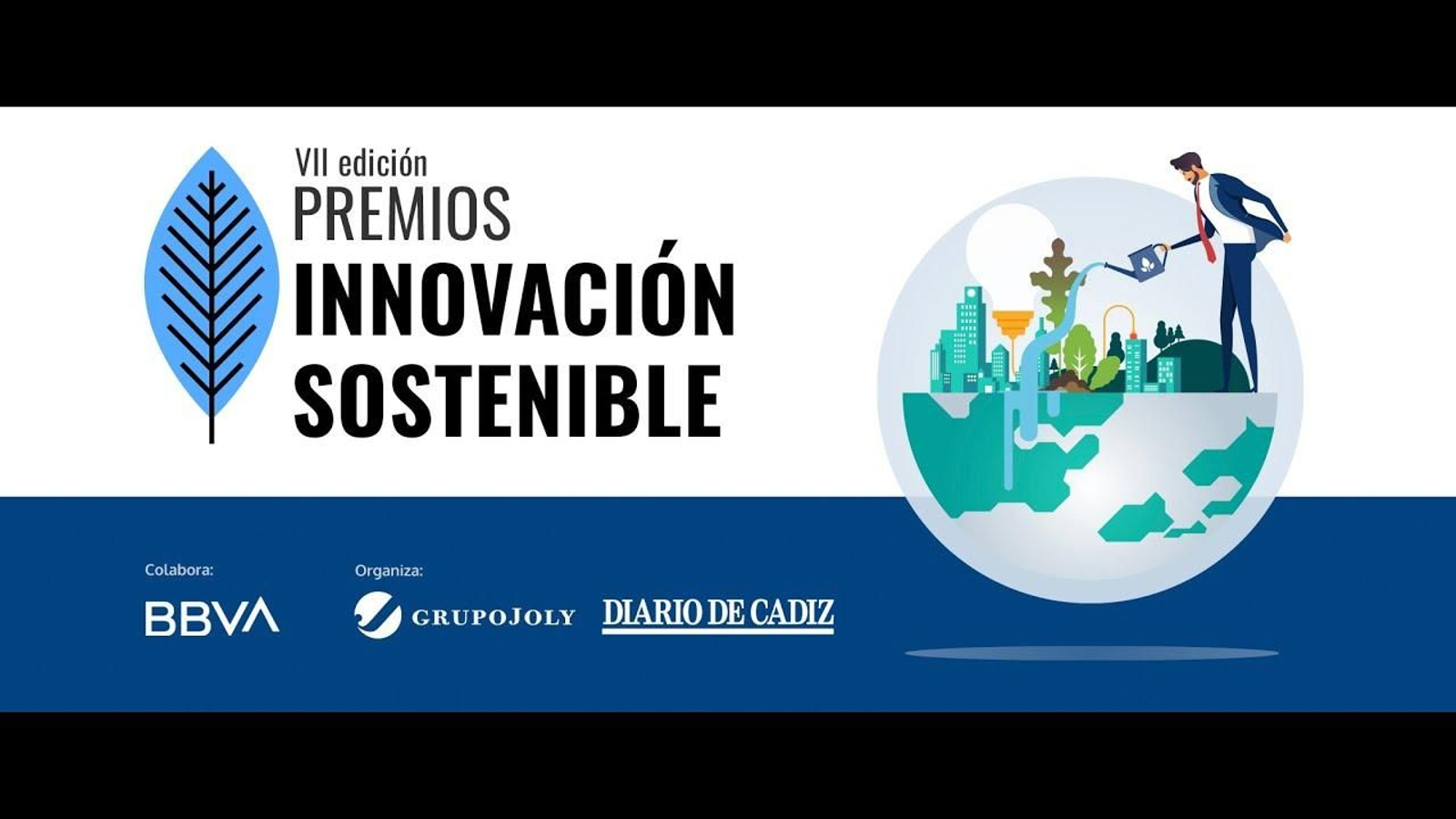 VII edición
PREMIOS
INNOVACIÓN
SOSTENIBLE

Colabora:
BBVA

Organiza:
GRUPOJOLY
DIARIO DE CADIZ